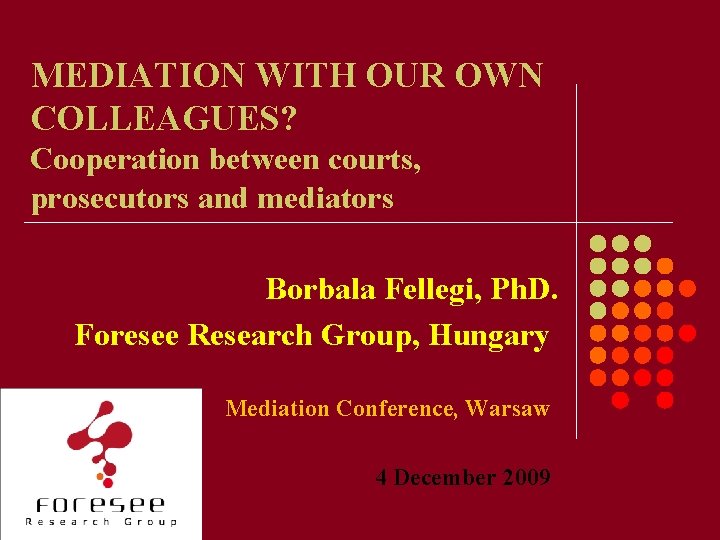 MEDIATION WITH OUR OWN COLLEAGUES?
Cooperation between courts, prosecutors and mediators

Borbala Fellegi, PhD.
Foresee Research Group, Hungary

Mediation Conference, Warsaw

4 December 2009

foresee
Research Group